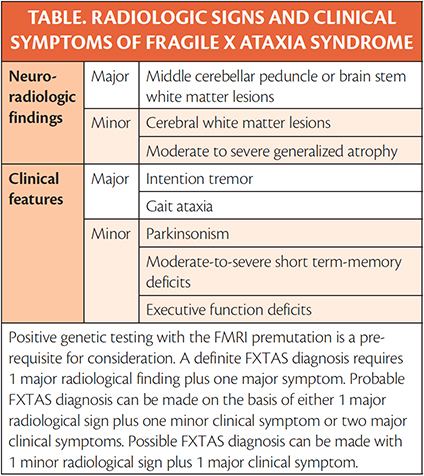 TABLE. RADIOLOGIC SIGNS AND CLINICAL SYMPTOMS OF FRAGILE X ATAXIA SYNDROME

| | | |
|---|---|---|
| Neuro-radiologic findings | Major | Middle cerebellar peduncle or brain stem white matter lesions |
| | Minor | Cerebral white matter lesions |
| | | Moderate to severe generalized atrophy |
| Clinical features | Major | Intention tremor |
| | | Gait ataxia |
| | Minor | Parkinsonism |
| | | Moderate-to-severe short term-memory deficits |
| | | Executive function deficits |

Positive genetic testing with the FMRI premutation is a prerequisite for consideration. A definite FXTAS diagnosis requires 1 major radiological finding plus one major symptom. Probable FXTAS diagnosis can be made on the basis of either 1 major radiological sign plus one minor clinical symptom or two major clinical symptoms. Possible FXTAS diagnosis can be made with 1 minor radiological sign plus 1 major clinical symptom.